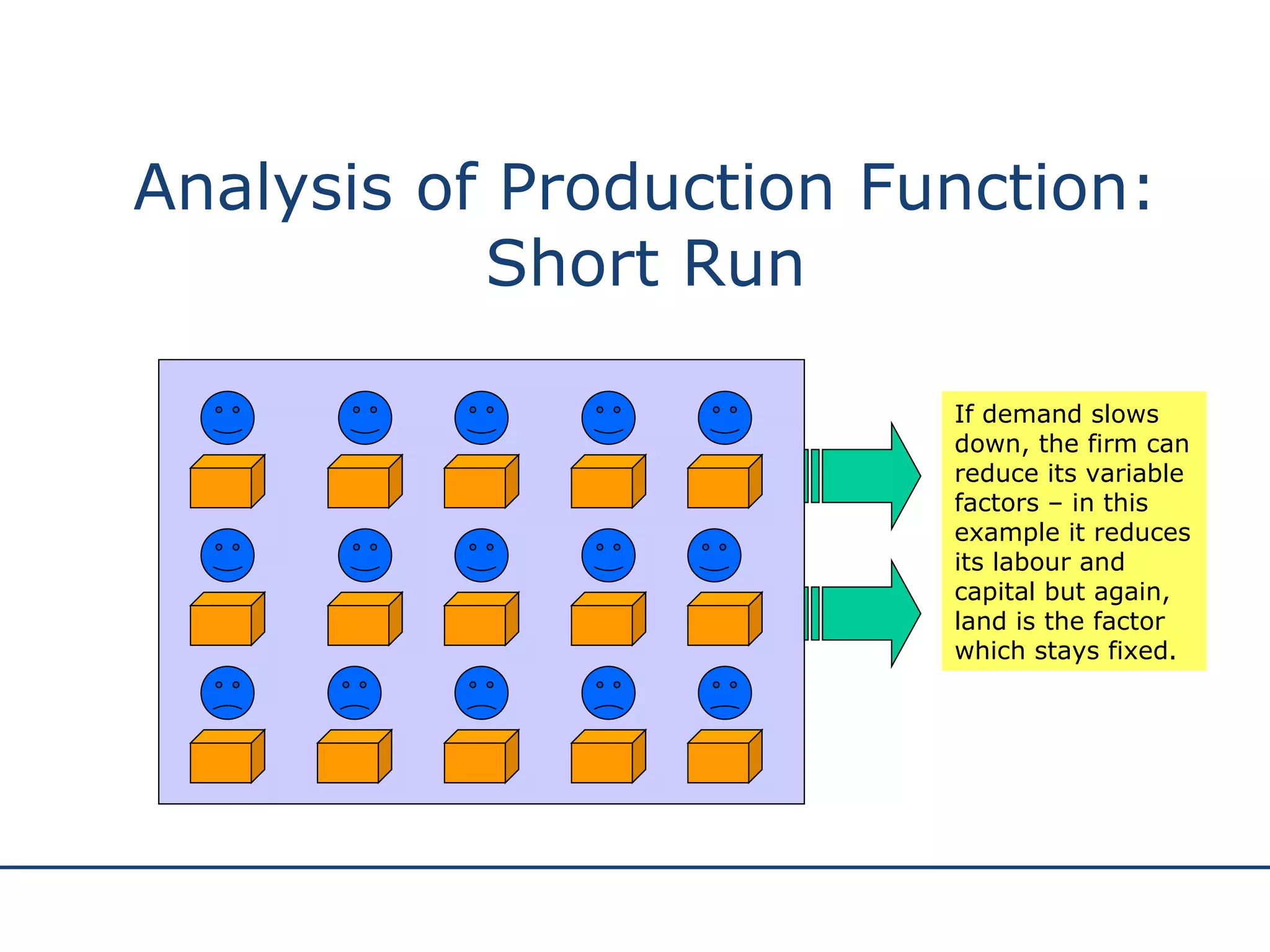 Analysis of Production Function: Short Run

If demand slows down, the firm can reduce its variable factors – in this example it reduces its labour and capital but again, land is the factor which stays fixed.